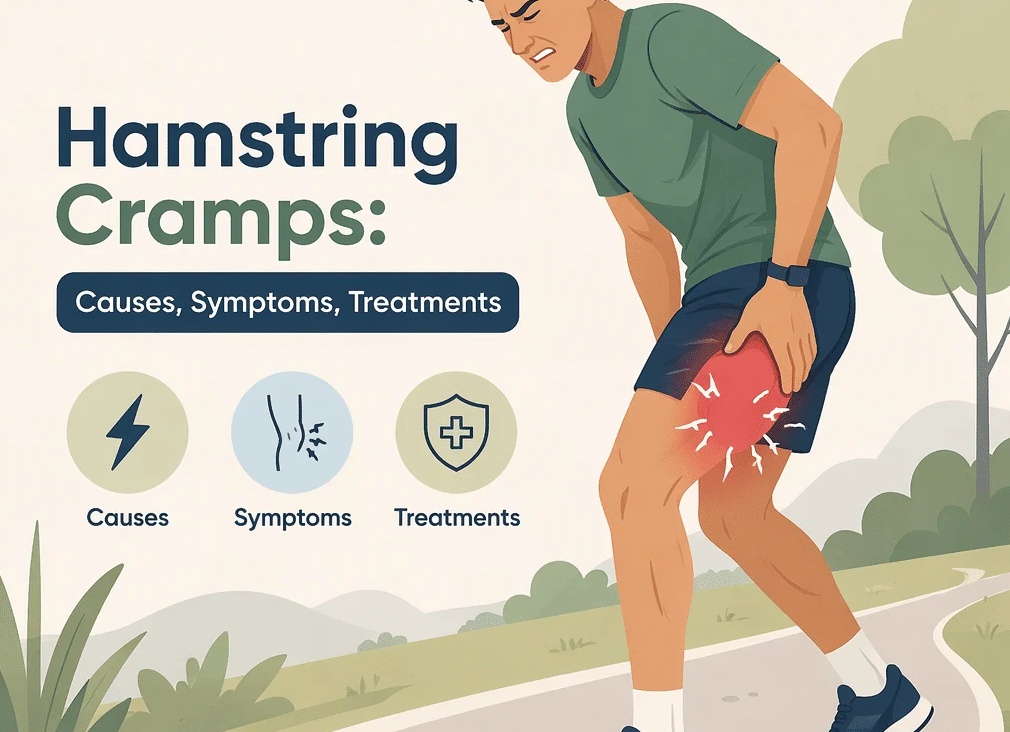 Hamstring Cramps:

Causes, Symptoms, Treatments

Causes

Symptoms

Treatments